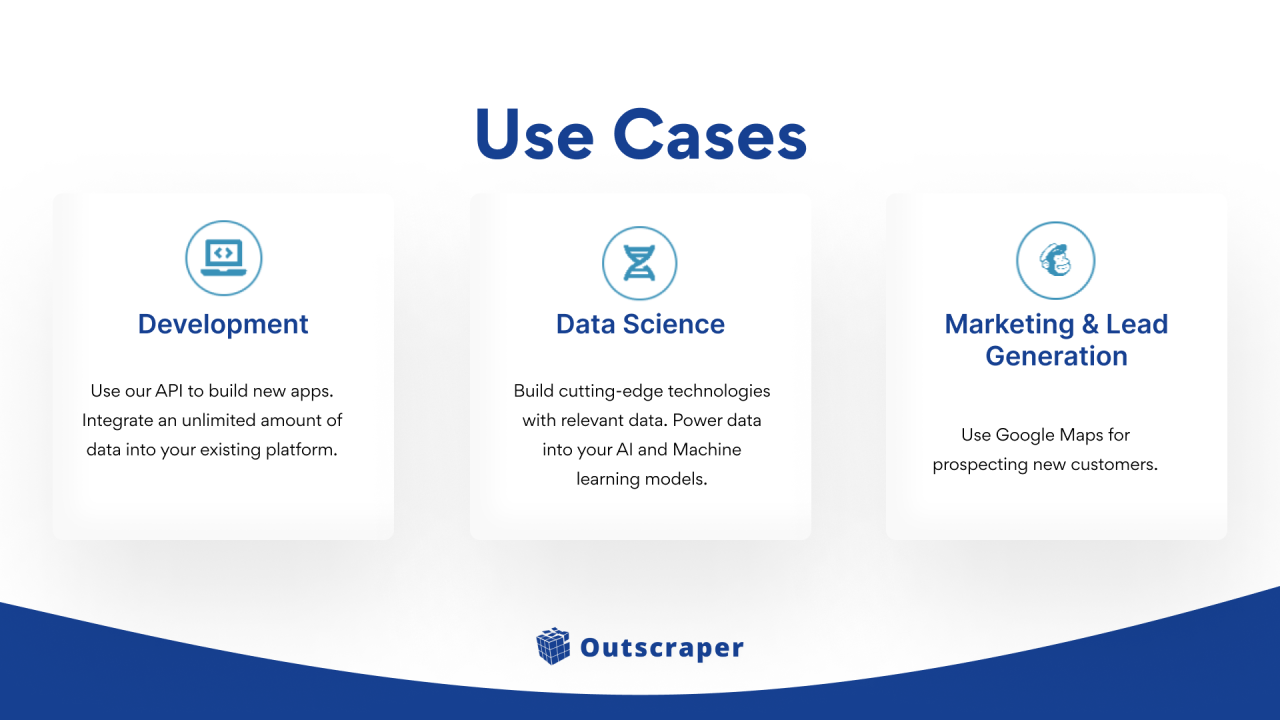 Use Cases

Development

Use our API to build new apps. Integrate an unlimited amount of data into your existing platform.

Data Science

Build cutting-edge technologies with relevant data. Power data into your AI and Machine learning models.

Marketing & Lead Generation

Use Google Maps for prospecting new customers.

Outscraper